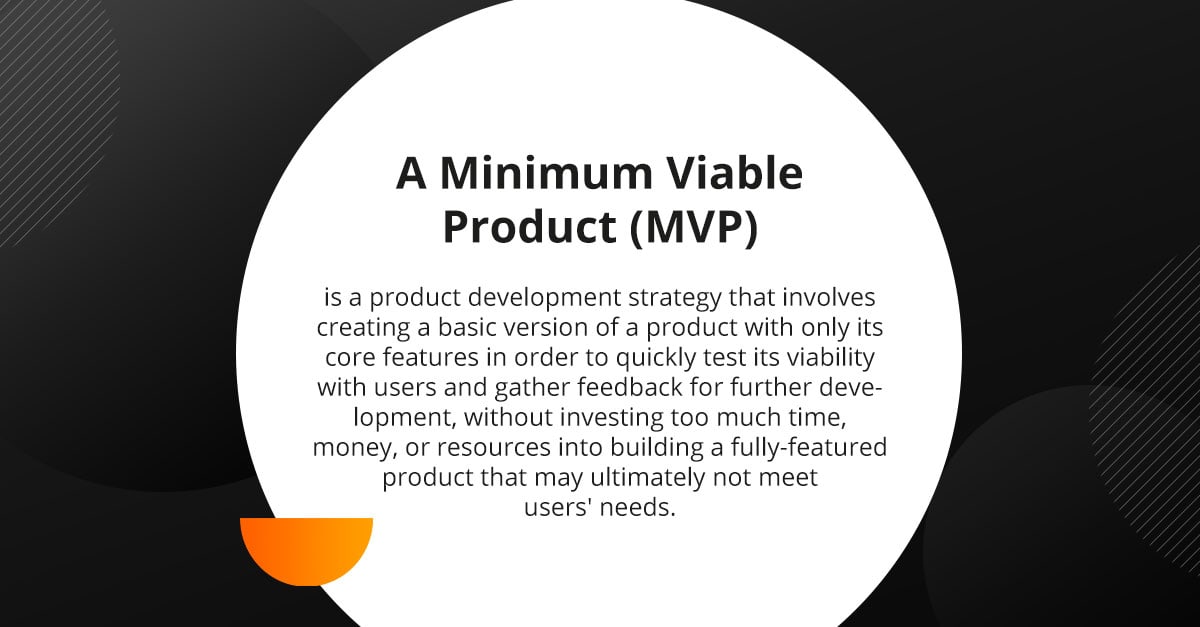 A Minimum Viable Product (MVP)

is a product development strategy that involves creating a basic version of a product with only its core features in order to quickly test its viability with users and gather feedback for further development, without investing too much time, money, or resources into building a fully-featured product that may ultimately not meet users' needs.